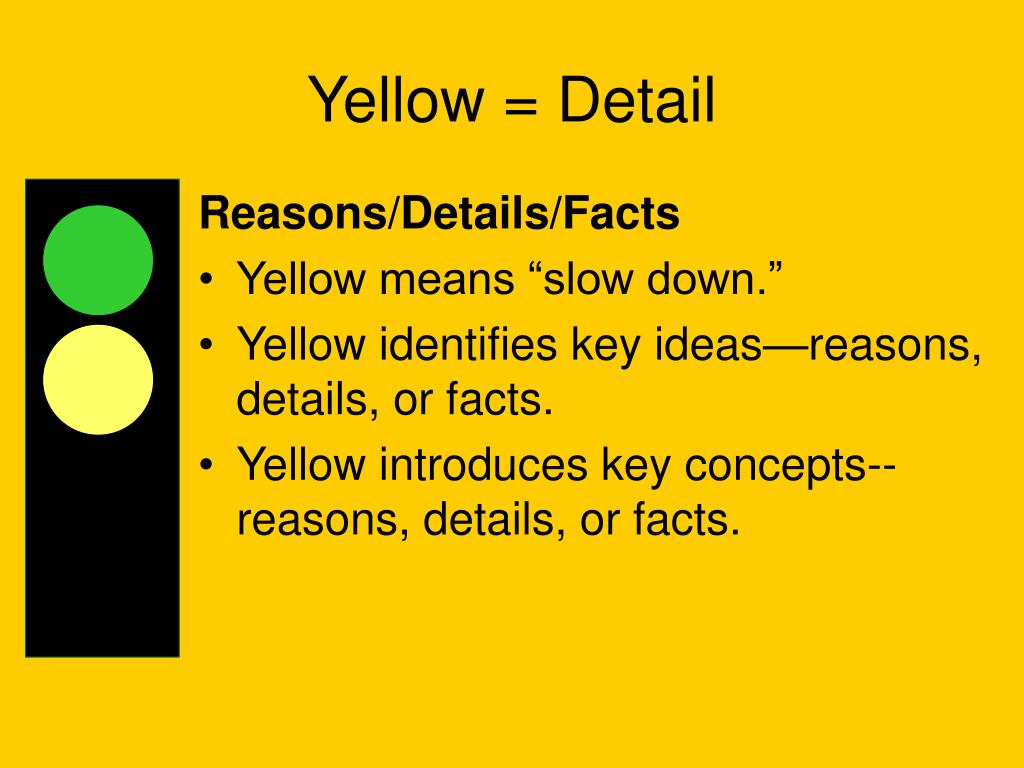 Yellow = Detail

Reasons/Details/Facts

• Yellow means “slow down.”
• Yellow identifies key ideas—reasons, details, or facts.
• Yellow introduces key concepts--reasons, details, or facts.